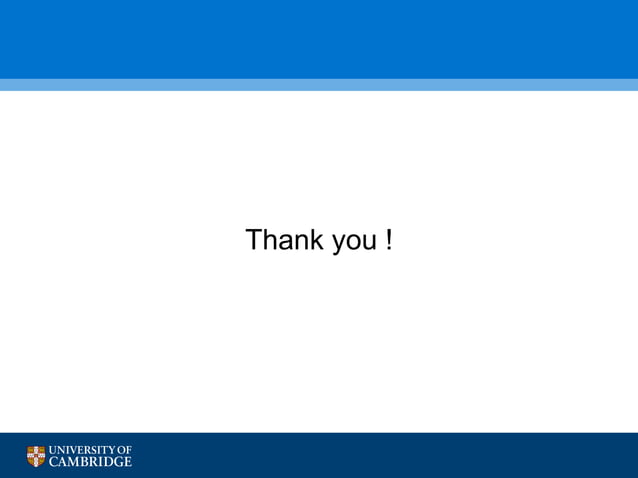 Thank you !

UNIVERSITY OF
CAMBRIDGE